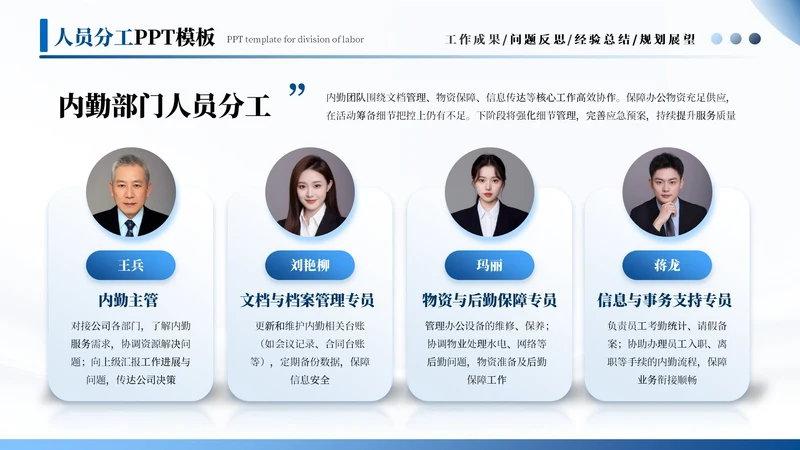 人员分工PPT模板 PPT template for division of labor

工作成果/问题反思/经验总结/规划展望

内勤部门人员分工

内勤团队围绕文档管理、物资保障、信息传达等核心工作高效协作。保障办公物资充足供应，在活动筹备细节把控上仍有不足。下阶段将强化细节管理，完善应急预案，持续提升服务质量

王兵
内勤主管
对接公司各部门，了解内勤服务需求，协调资源解决问题；向上级汇报工作进展与问题，传达公司决策

刘艳柳
文档与档案管理专员
更新和维护内勤相关台账（如会议记录、合同台账等），定期备份数据，保障信息安全

玛丽
物资与后勤保障专员
管理办公设备的维修、保养；协调物业处理水电、网络等后勤问题，物资准备及后勤保障工作

蒋龙
信息与事务支持专员
负责员工考勤统计、请假备案；协助办理员工入职、离职等手续的内勤流程，保障业务衔接顺畅